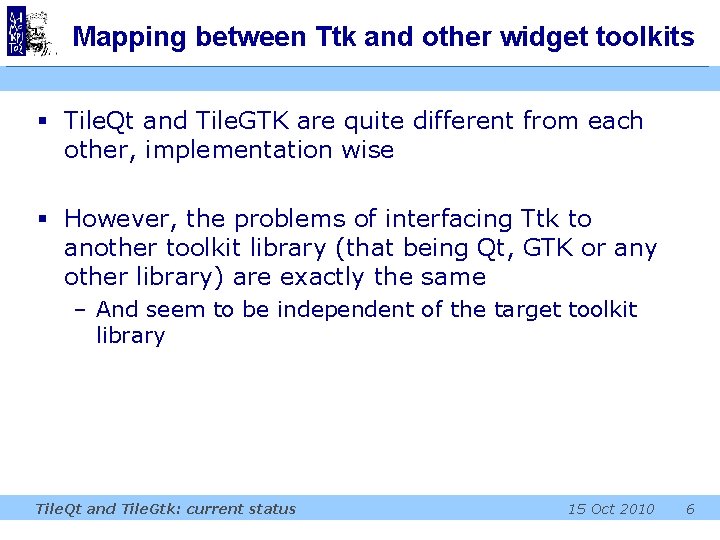 Mapping between Ttk and other widget toolkits

▪ TileQt and TileGTK are quite different from each other, implementation wise

▪ However, the problems of interfacing Ttk to another toolkit library (that being Qt, GTK or any other library) are exactly the same

– And seem to be independent of the target toolkit library

TileQt and TileGtk: current status

15 Oct 2010

6